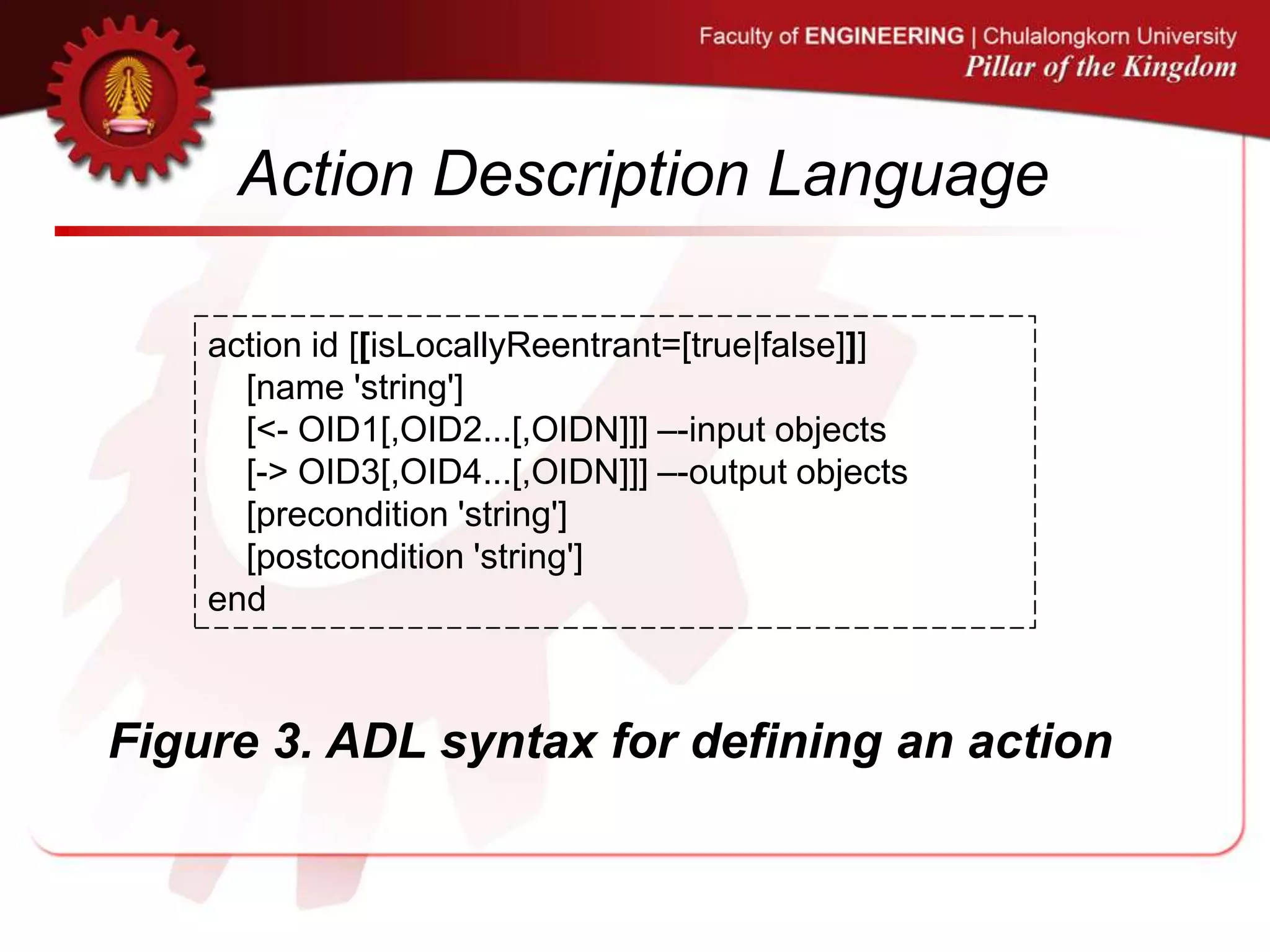 Faculty of ENGINEERING | Chulalongkorn University
Pillar of the Kingdom

Action Description Language

action id [[isLocallyReentrant=[true|false]]]
[name 'string']
[<- OID1[,OID2...[,OIDN]]] –-input objects
[-> OID3[,OID4...[,OIDN]]] –-output objects
[precondition 'string']
[postcondition 'string']
end

Figure 3. ADL syntax for defining an action